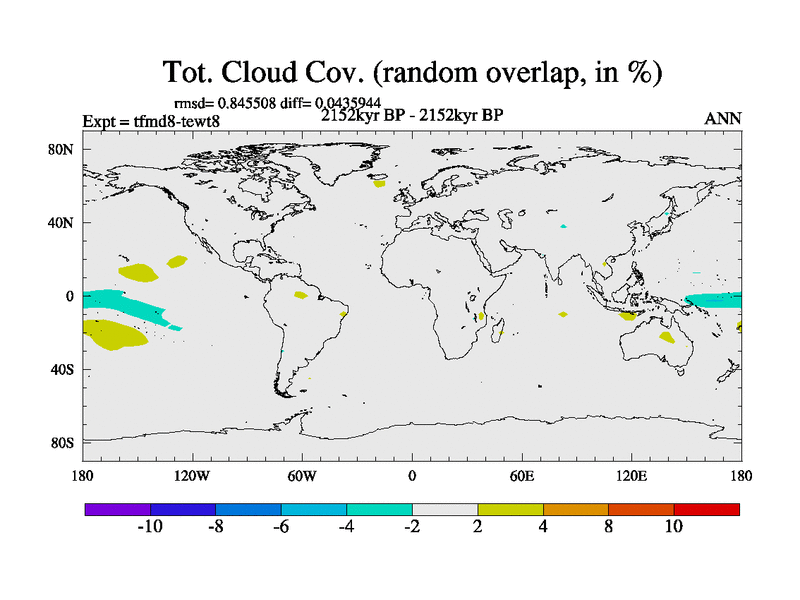 Tot. Cloud Cov. (random overlap, in %)

rmsd= 0.845508 diff= 0.0435944

Expt = tfmd8-tewt8

2152kyr BP - 2152kyr BP

ANN

80N

40N

0

40S

80S

180

120W

60W

0

60E

120E

180

-10

-8

-6

-4

-2

2

4

8

10